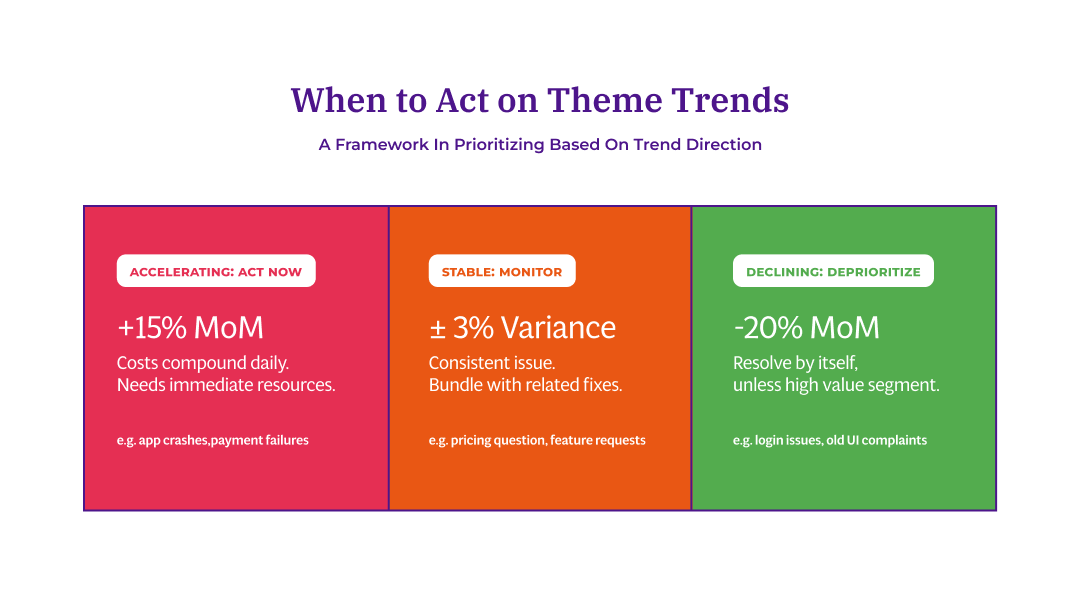 When to Act on Theme Trends

A Framework In Prioritizing Based On Trend Direction

ACCELERATING: ACT NOW

+15% MoM

Costs compound daily.
Needs immediate resources.

e.g. app crashes,payment failures

STABLE: MONITOR

± 3% Variance

Consistent issue.
Bundle with related fixes.

e.g. pricing question, feature requests

DECLINING: DEPRIORITIZE

-20% MoM

Resolve by itself,
unless high value segment.

e.g. login issues, old UI complaints